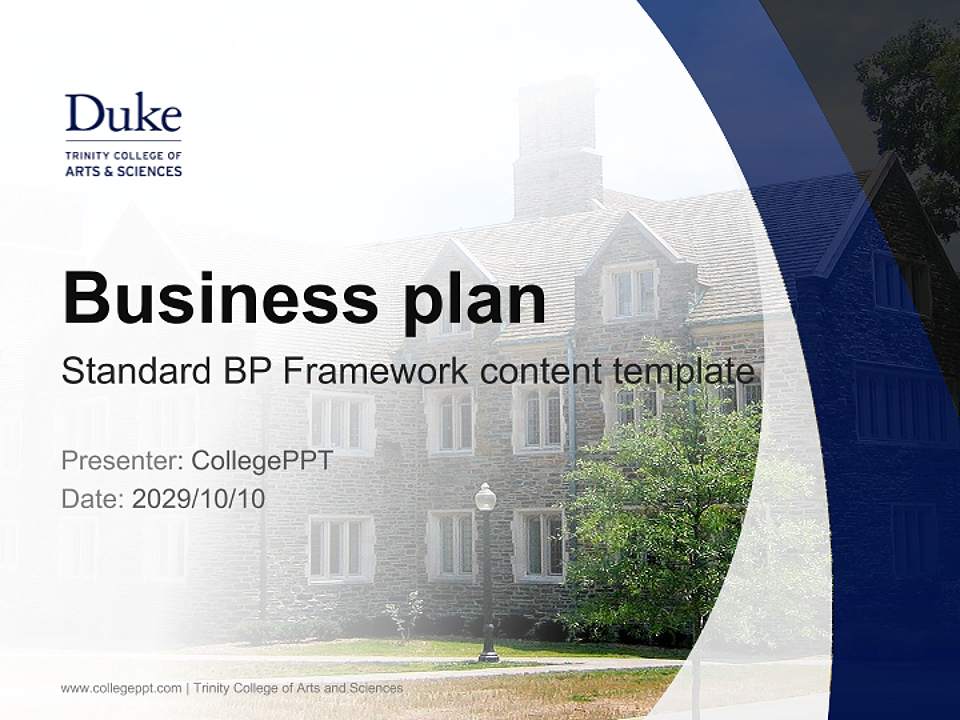 Duke
TRINITY COLLEGE OF
ARTS & SCIENCES

Business plan

Standard BP Framework content template

Presenter: CollegePPT
Date: 2029/10/10

www.collegeppt.com | Trinity College of Arts and Sciences